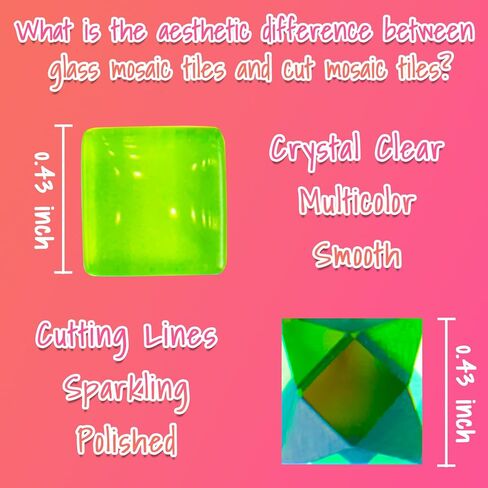 What is the aesthetic difference between glass mosaic tiles and cut mosaic tiles?

0.43 inch

Crystal Clear
Multicolor
Smooth

Cutting Lines
Sparkling
Polished

0.43 inch